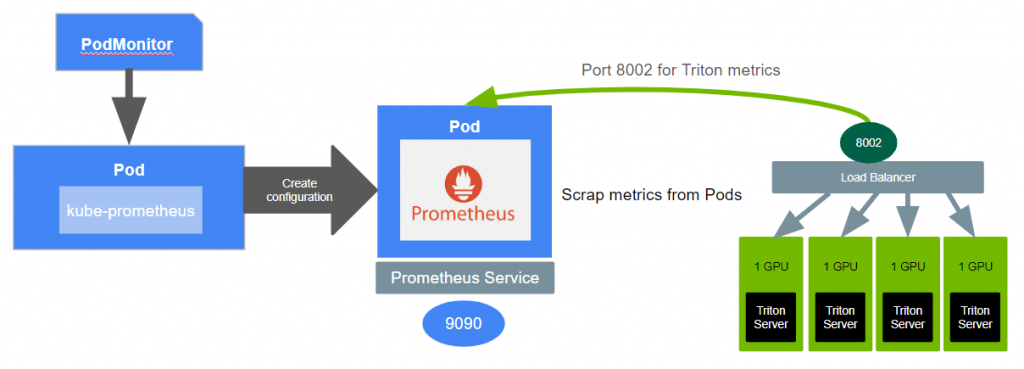 PodMonitor

Pod

kube-prometheus

Create configuration

Pod

Prometheus

Prometheus Service

9090

Port 8002 for Triton metrics

Scrap metrics from Pods

8002

Load Balancer

1 GPU

Triton Server

1 GPU

Triton Server

1 GPU

Triton Server

1 GPU

Triton Server